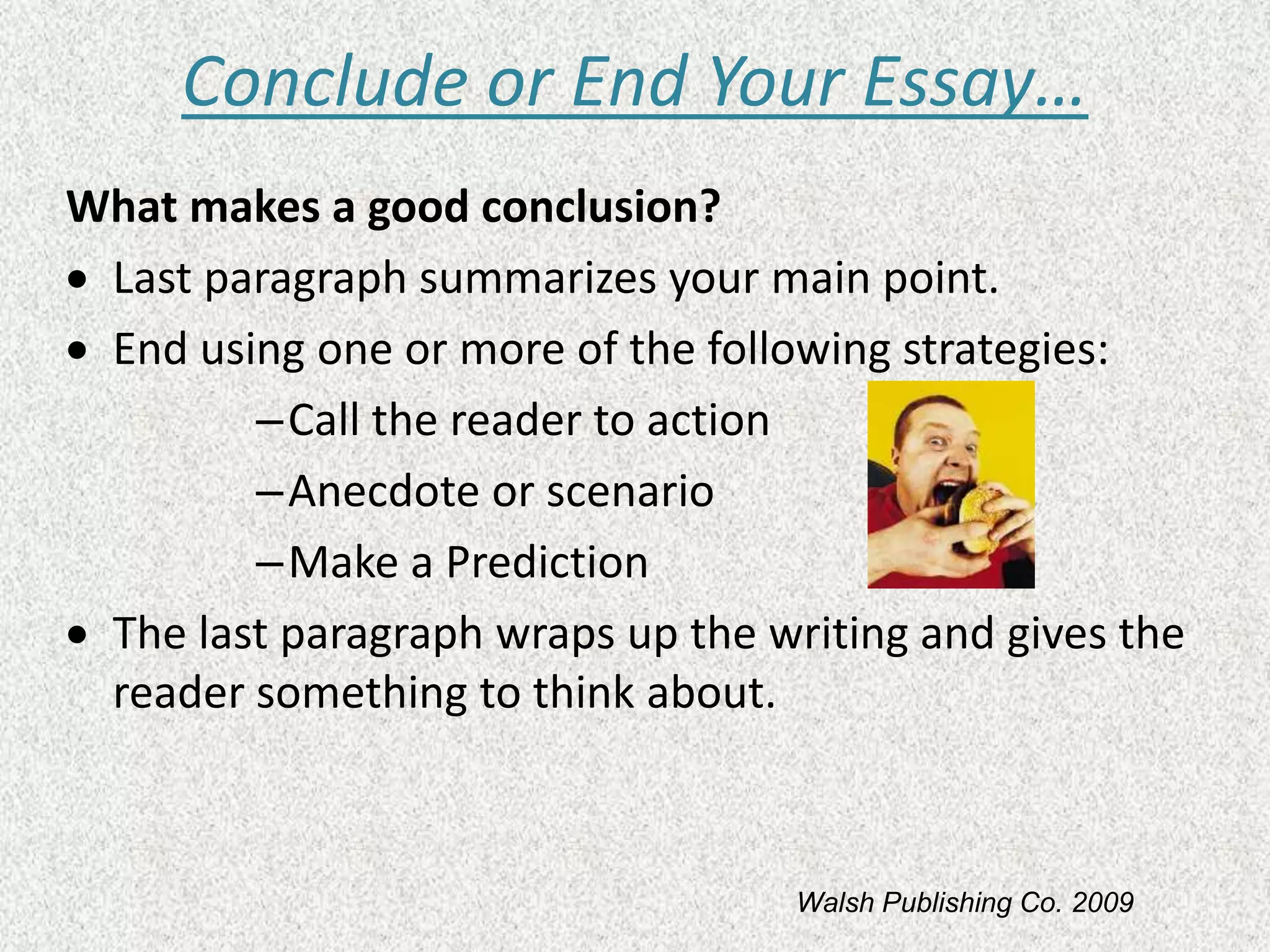 Conclude or End Your Essay…

What makes a good conclusion?

• Last paragraph summarizes your main point.

• End using one or more of the following strategies:

– Call the reader to action

– Anecdote or scenario

– Make a Prediction

• The last paragraph wraps up the writing and gives the reader something to think about.

Walsh Publishing Co. 2009